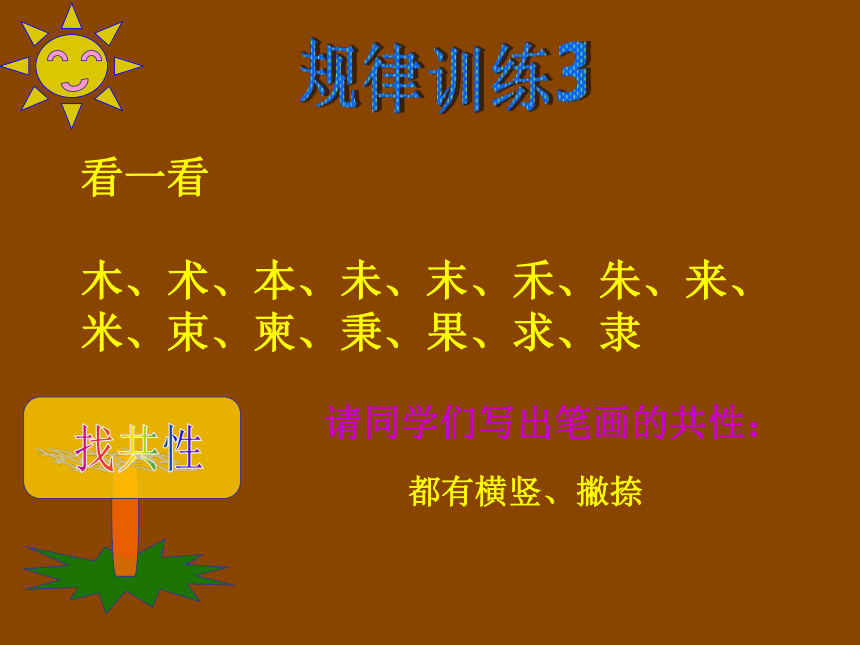 规律训练3

看一看

木、术、本、未、末、禾、朱、来、米、束、柬、秉、果、求、隶

找共性

请同学们写出笔画的共性：

都有横竖、撇捺